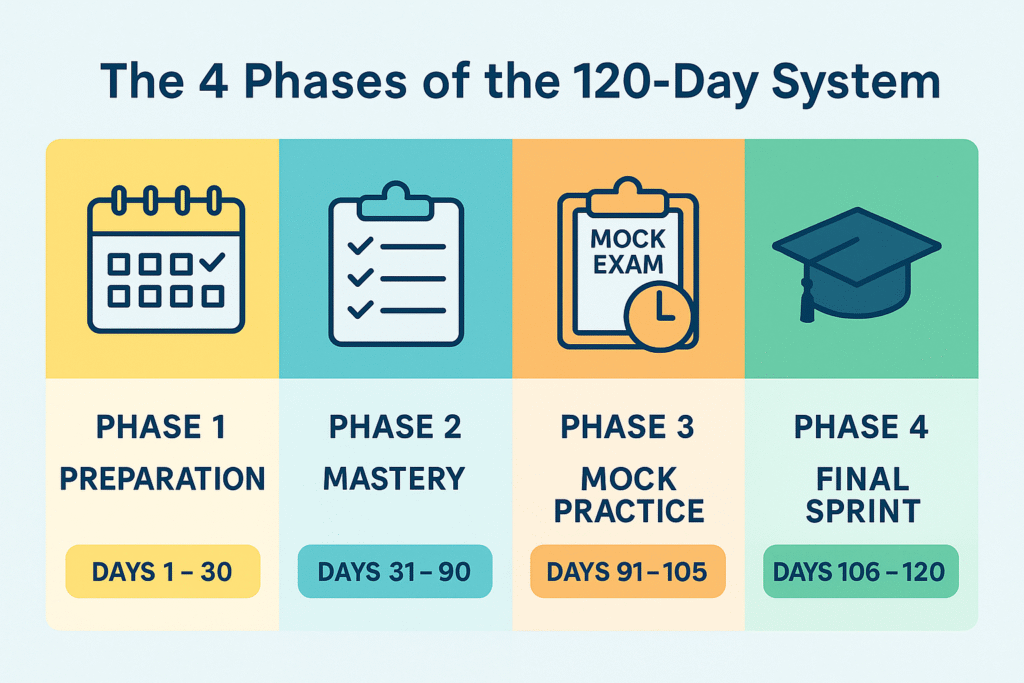 The 4 Phases of the 120-Day System

MOCK EXAM

PHASE 1
PREPARATION
DAYS 1 – 30

PHASE 2
MASTERY
DAYS 31 – 90

PHASE 3
MOCK PRACTICE
DAYS 91 – 105

PHASE 4
FINAL SPRINT
DAYS 106 – 120